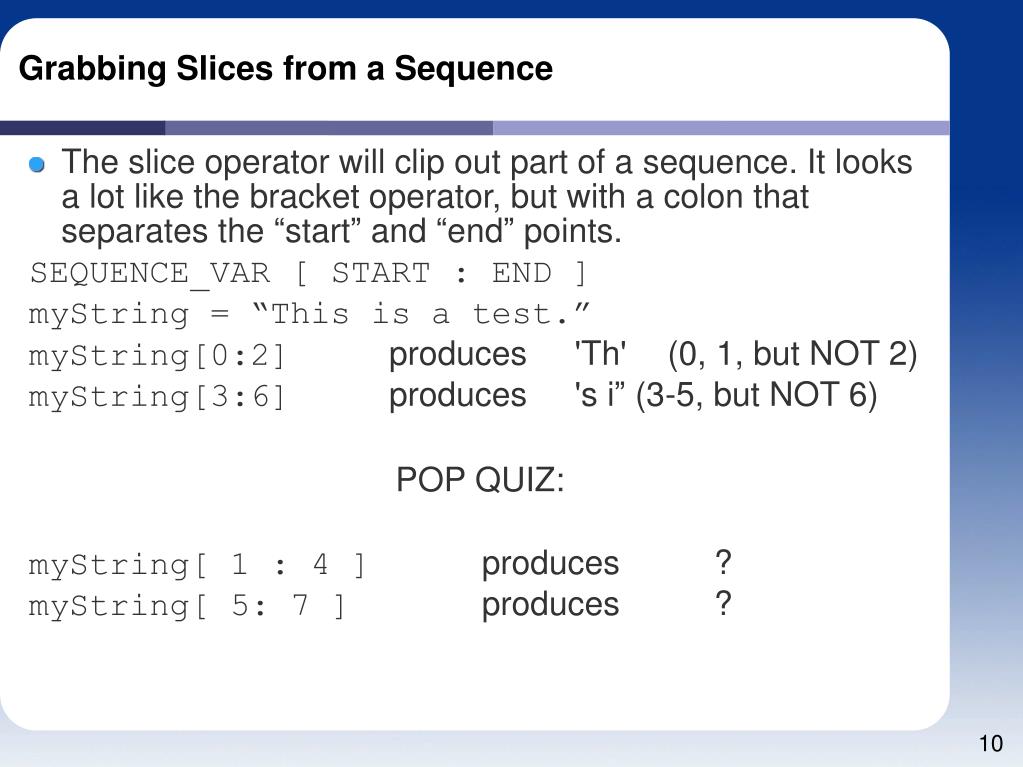 Grabbing Slices from a Sequence

The slice operator will clip out part of a sequence. It looks a lot like the bracket operator, but with a colon that separates the “start” and “end” points.

SEQUENCE_VAR [ START : END ]
myString = “This is a test.”
myString[0:2] produces 'Th' (0, 1, but NOT 2)
myString[3:6] produces 's i” (3-5, but NOT 6)

POP QUIZ:

myString[ 1 : 4 ] produces ?
myString[ 5: 7 ] produces ?

10